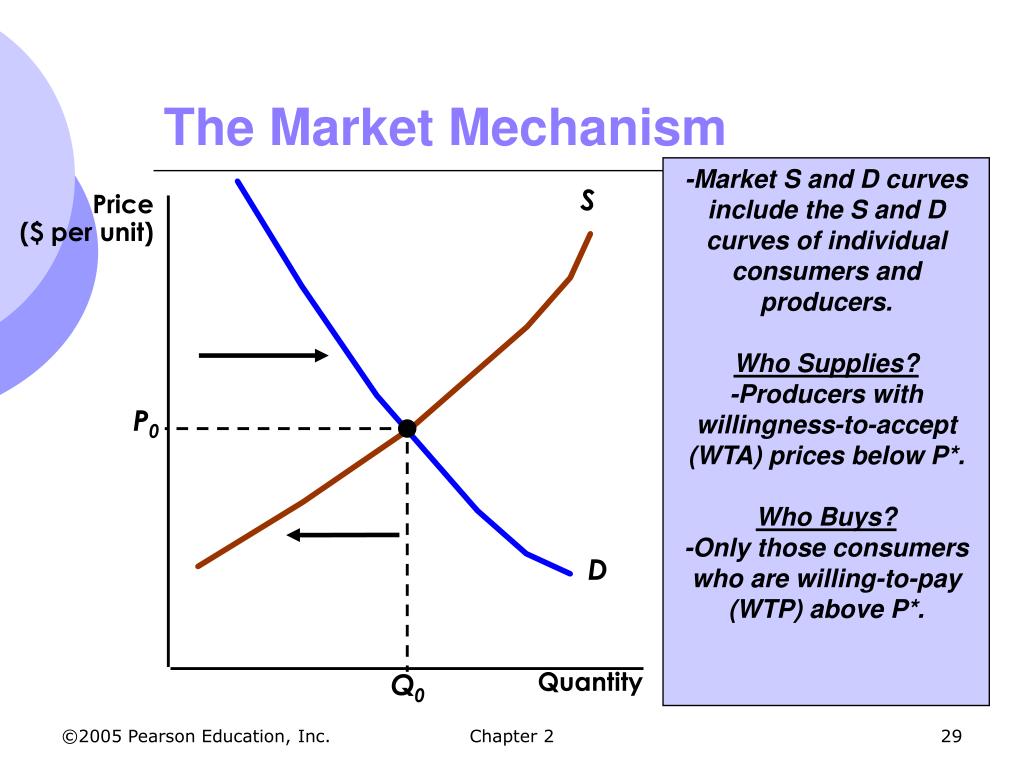 The Market Mechanism

Price
($ per unit)

S

$P_0$

D

$Q_0$

Quantity

-Market S and D curves include the S and D curves of individual consumers and producers.

Who Supplies?
-Producers with willingness-to-accept (WTA) prices below P*.

Who Buys?
-Only those consumers who are willing-to-pay (WTP) above P*.

©2005 Pearson Education, Inc.

Chapter 2

29